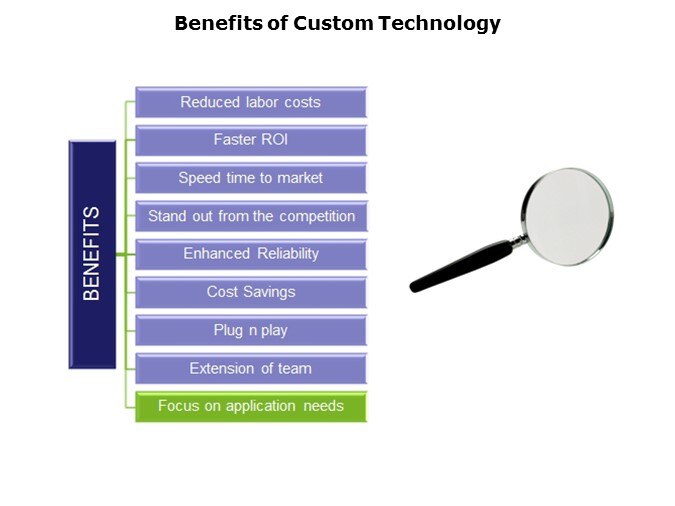 Benefits of Custom Technology

BENEFITS

Reduced labor costs

Faster ROI

Speed time to market

Stand out from the competition

Enhanced Reliability

Cost Savings

Plug n play

Extension of team

Focus on application needs